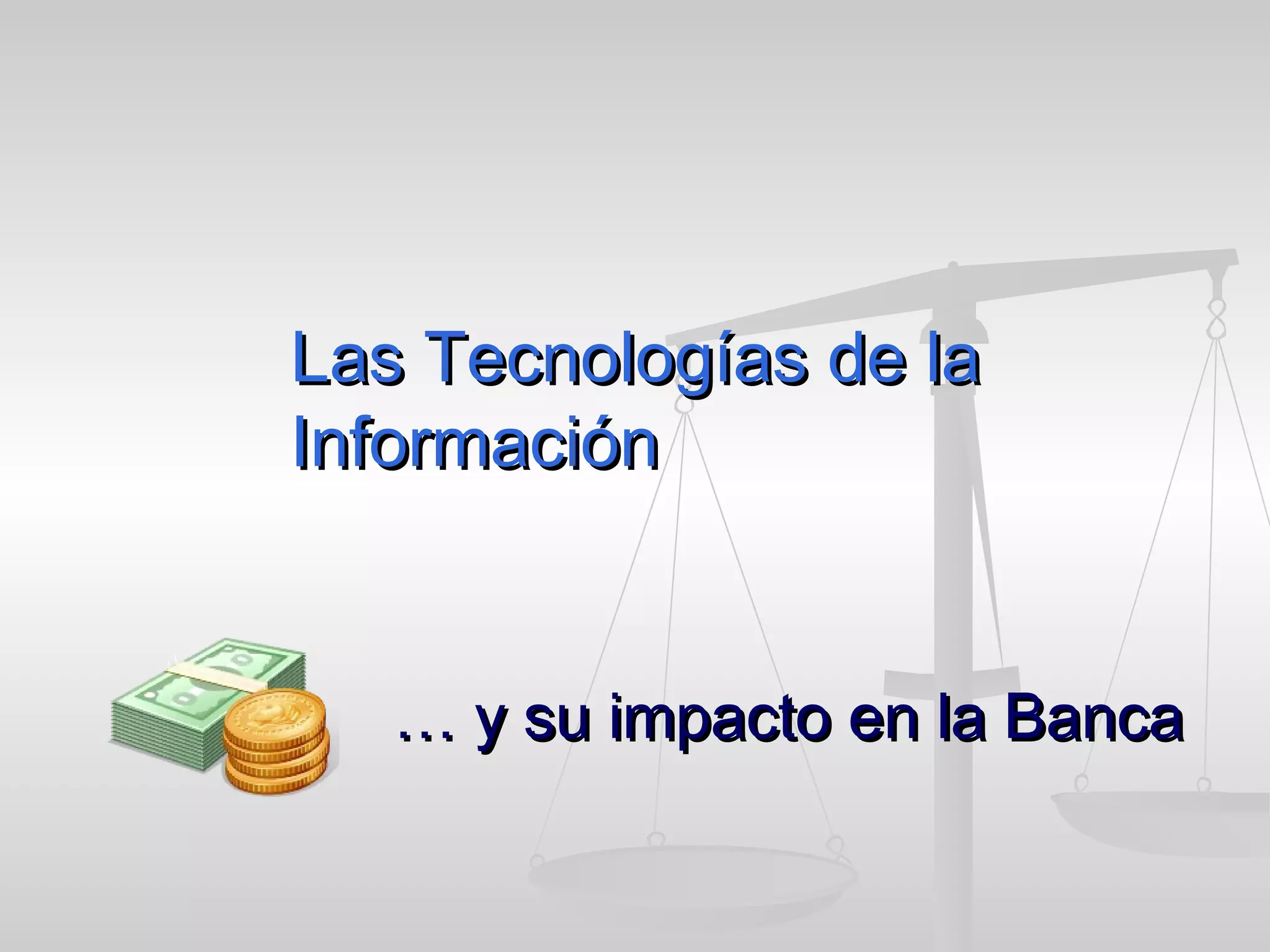 Las Tecnologías de la Información

… y su impacto en la Banca